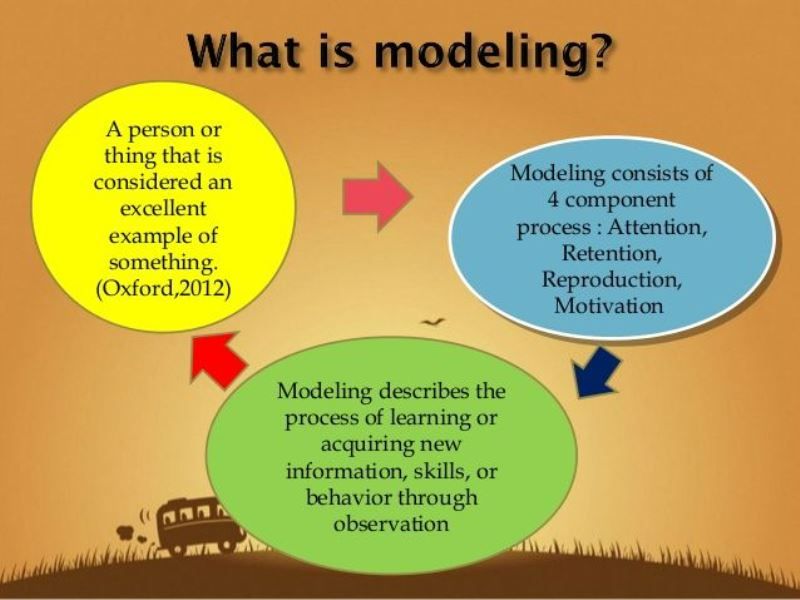 What is modeling?

A person or thing that is considered an excellent example of something. (Oxford,2012)

Modeling consists of 4 component process : Attention, Retention, Reproduction, Motivation

Modeling describes the process of learning or acquiring new information, skills, or behavior through observation